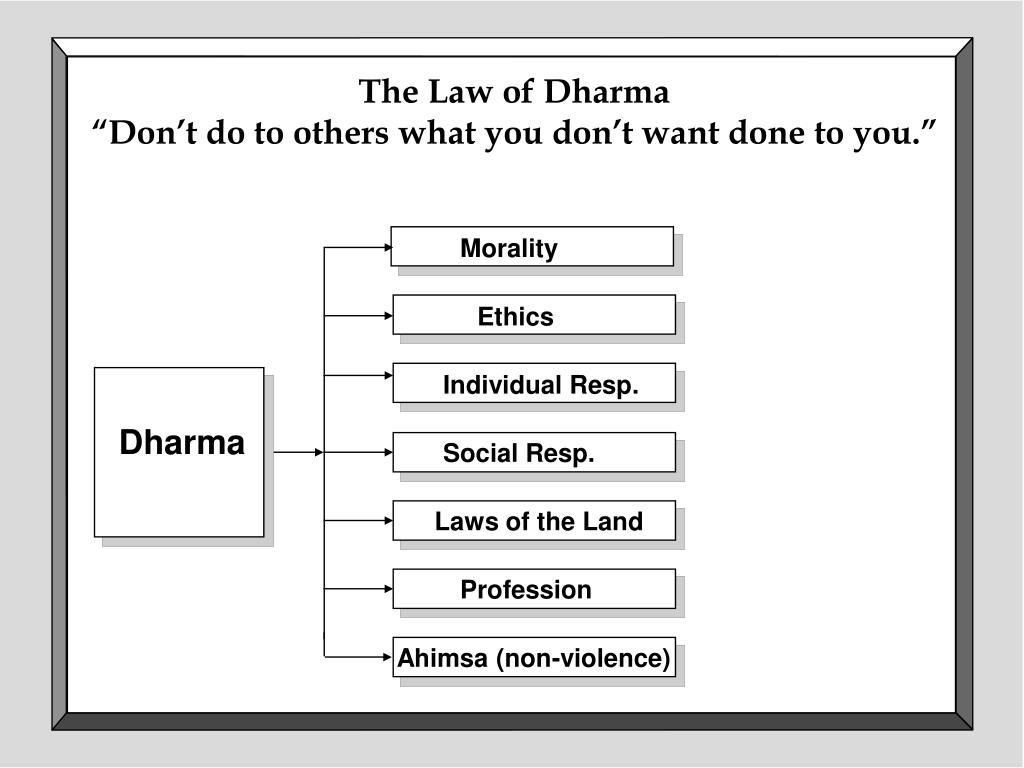 The Law of Dharma
“Don’t do to others what you don’t want done to you.”

Dharma

Morality

Ethics

Individual Resp.

Social Resp.

Laws of the Land

Profession

Ahimsa (non-violence)